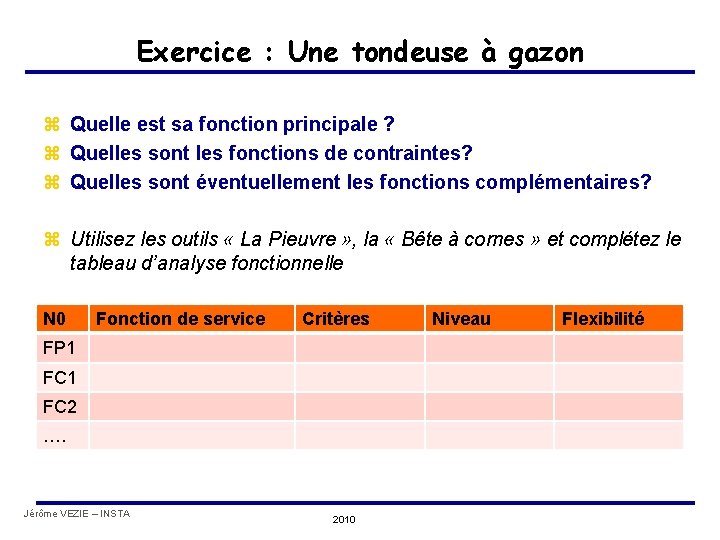 Exercice : Une tondeuse à gazon

Quelle est sa fonction principale ?
Quelles sont les fonctions de contraintes?
Quelles sont éventuellement les fonctions complémentaires?

Utilisez les outils « La Pieuvre », la « Bête à cornes » et complétez le tableau d'analyse fonctionnelle

| N0 | Fonction de service | Critères | Niveau | Flexibilité |
|---|---|---|---|---|
| FP1 | | | | |
| FC1 | | | | |
| FC2 | | | | |
| …. | | | | |

Jérôme VEZIE – INSTA

2010